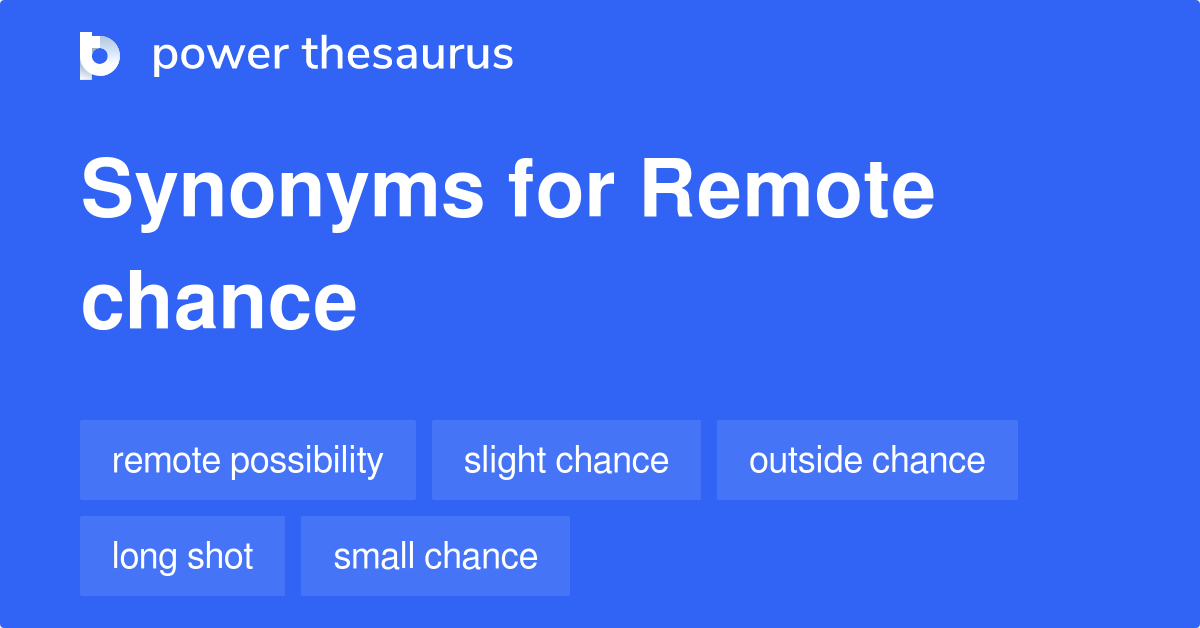 power thesaurus

Synonyms for Remote chance

remote possibility
slight chance
outside chance
long shot
small chance